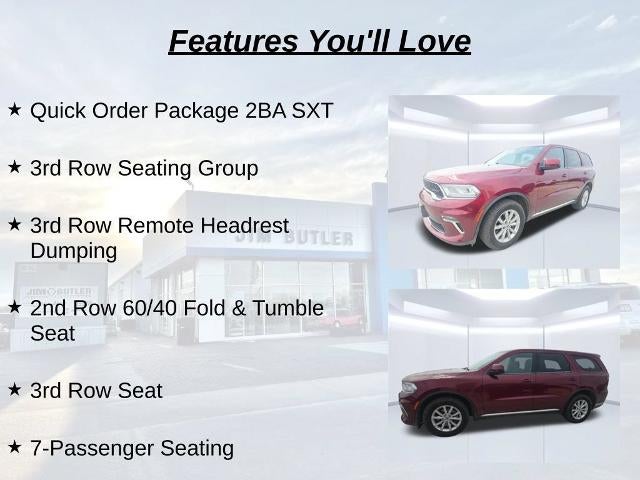 Features You'll Love

★ Quick Order Package 2BA SXT

★ 3rd Row Seating Group

★ 3rd Row Remote Headrest Dumping

★ 2nd Row 60/40 Fold & Tumble Seat

★ 3rd Row Seat

★ 7-Passenger Seating

JIM BUTLER

JIM BUTLER